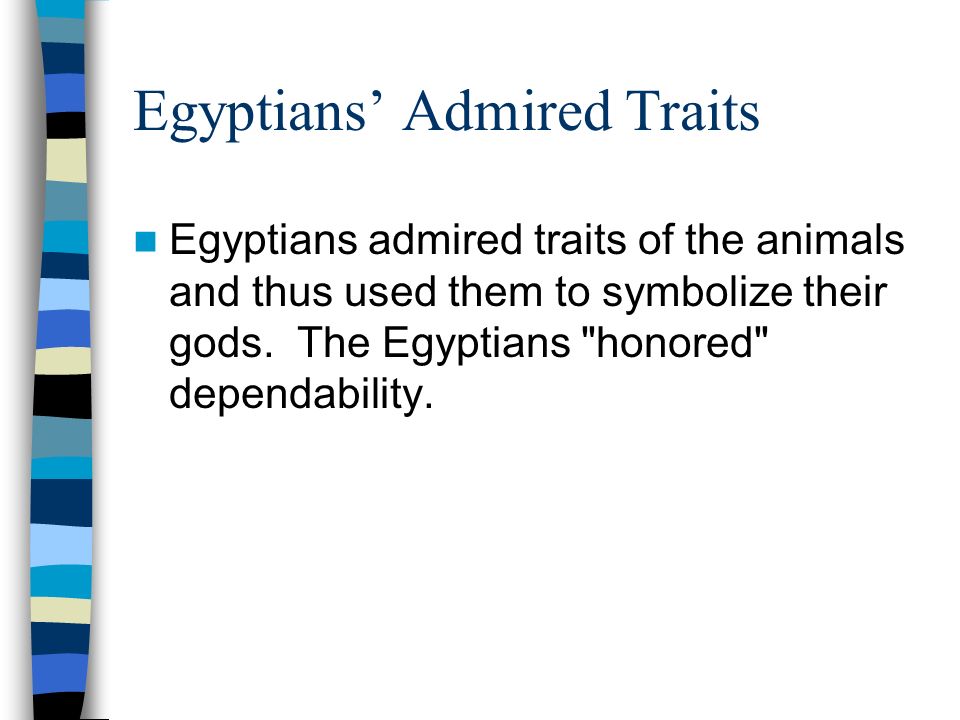 Egyptians’ Admired Traits

Egyptians admired traits of the animals and thus used them to symbolize their gods. The Egyptians "honored" dependability.